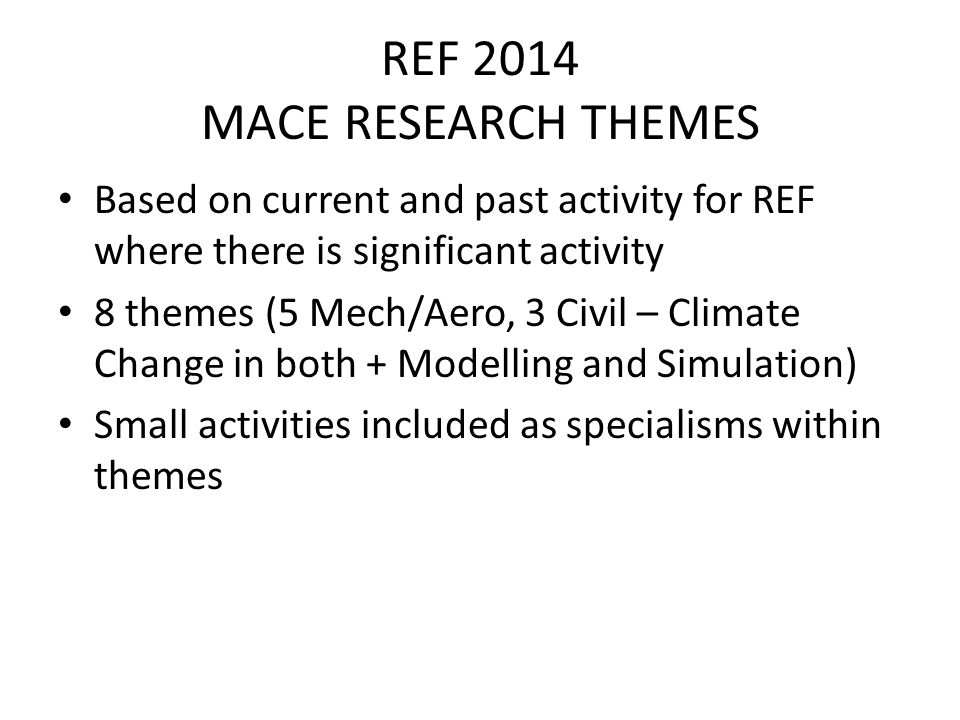 REF 2014
MACE RESEARCH THEMES

• Based on current and past activity for REF where there is significant activity
• 8 themes (5 Mech/Aero, 3 Civil – Climate Change in both + Modelling and Simulation)
• Small activities included as specialisms within themes